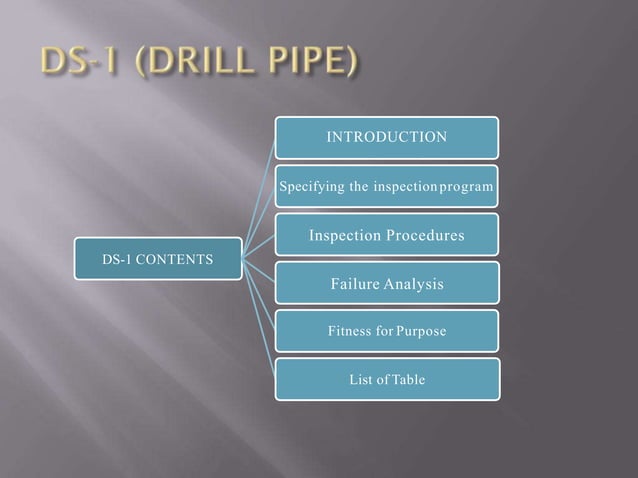 DS-1 (DRILL PIPE)

DS-1 CONTENTS

INTRODUCTION

Specifying the inspection program

Inspection Procedures

Failure Analysis

Fitness for Purpose

List of Table